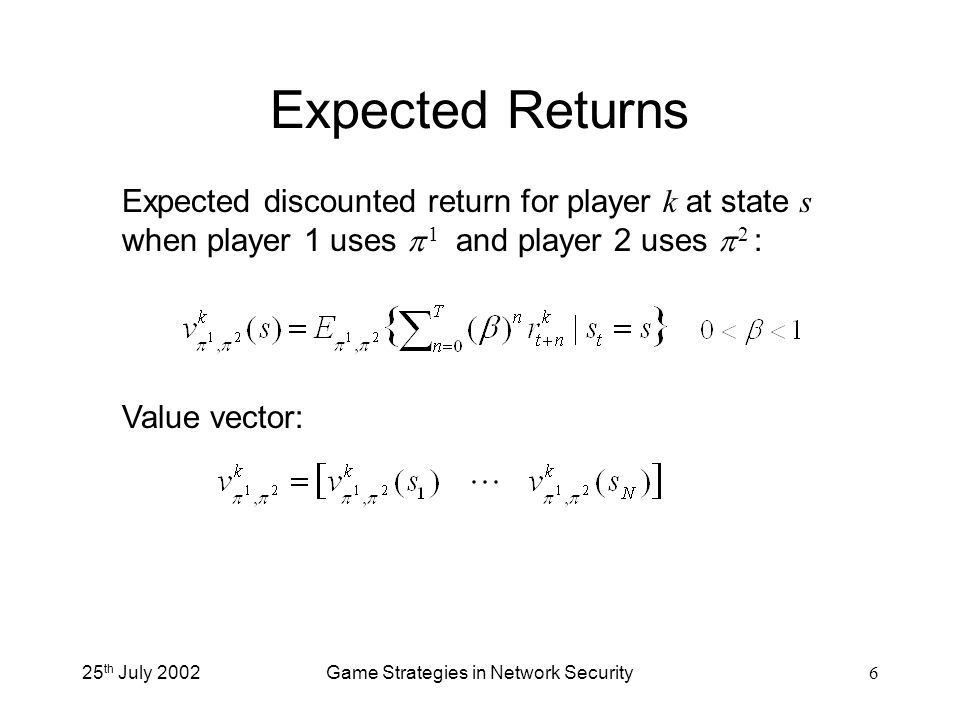 Expected Returns

Expected discounted return for player $k$ at state $s$ when player 1 uses $\pi^1$ and player 2 uses $\pi^2$ :

$v^k_{\pi^1,\pi^2}(s) = E_{\pi^1,\pi^2}\left\{\sum_{n=0}^{T}(\beta)^n r^k_{t+n} \mid s_t = s\right\}$ $0 < \beta < 1$

Value vector:

$v^k_{\pi^1,\pi^2} = \left[v^k_{\pi^1,\pi^2}(s_1) \quad \cdots \quad v^k_{\pi^1,\pi^2}(s_N)\right]$

25th July 2002

Game Strategies in Network Security

6